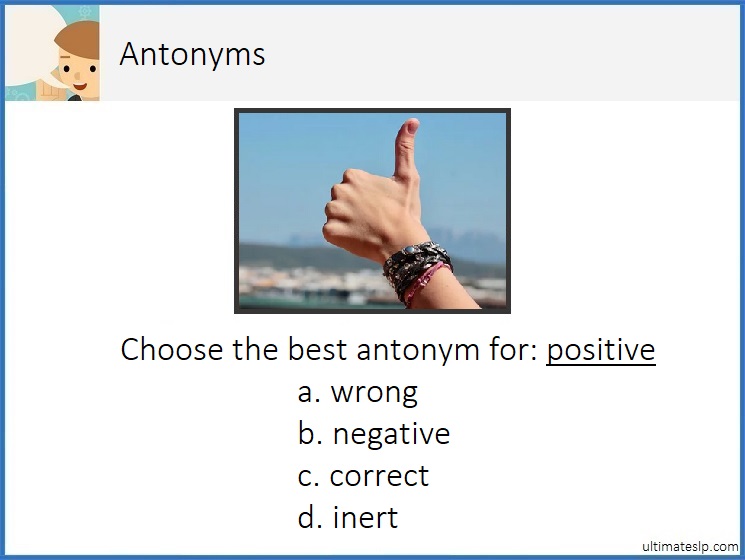 Antonyms

Choose the best antonym for: positive

a. wrong
b. negative
c. correct
d. inert

ultimateslp.com